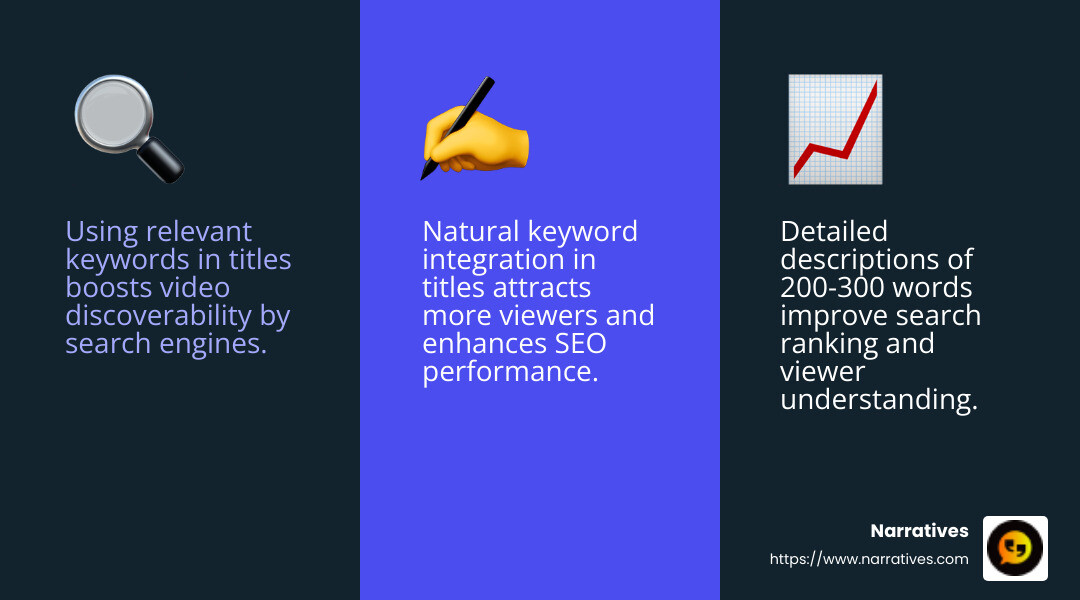 Using relevant keywords in titles boosts video discoverability by search engines.

Natural keyword integration in titles attracts more viewers and enhances SEO performance.

Detailed descriptions of 200-300 words improve search ranking and viewer understanding.

Narratives
https://www.narratives.com